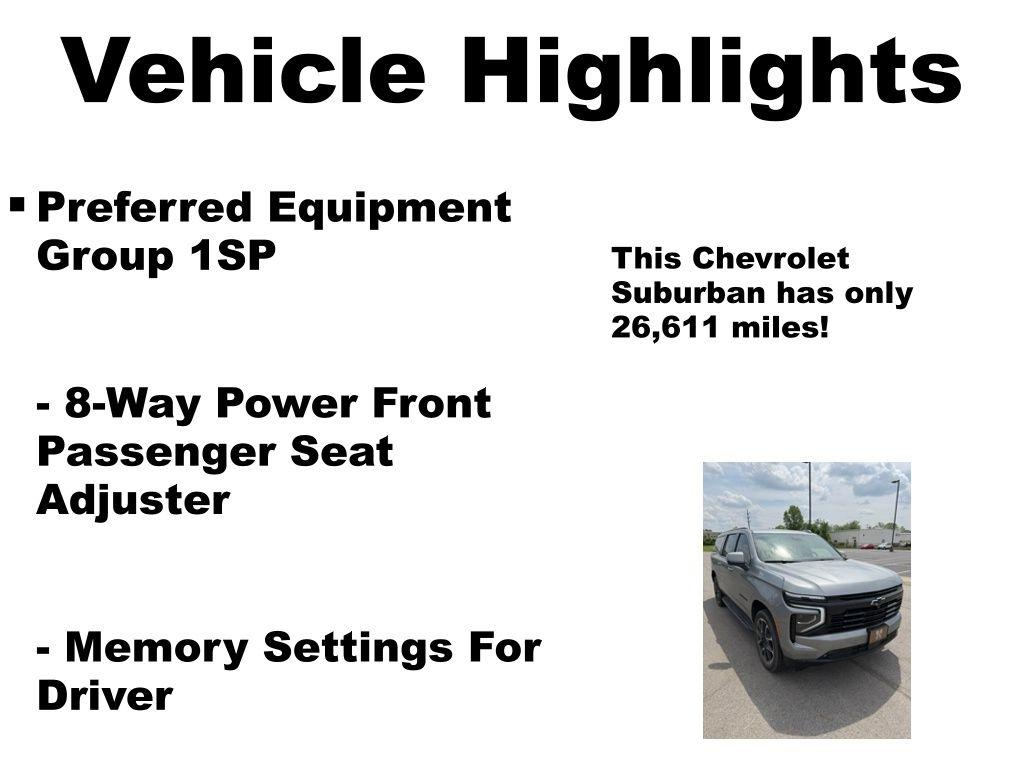 Vehicle Highlights

▪ Preferred Equipment Group 1SP

- 8-Way Power Front Passenger Seat Adjuster

- Memory Settings For Driver

This Chevrolet Suburban has only 26,611 miles!